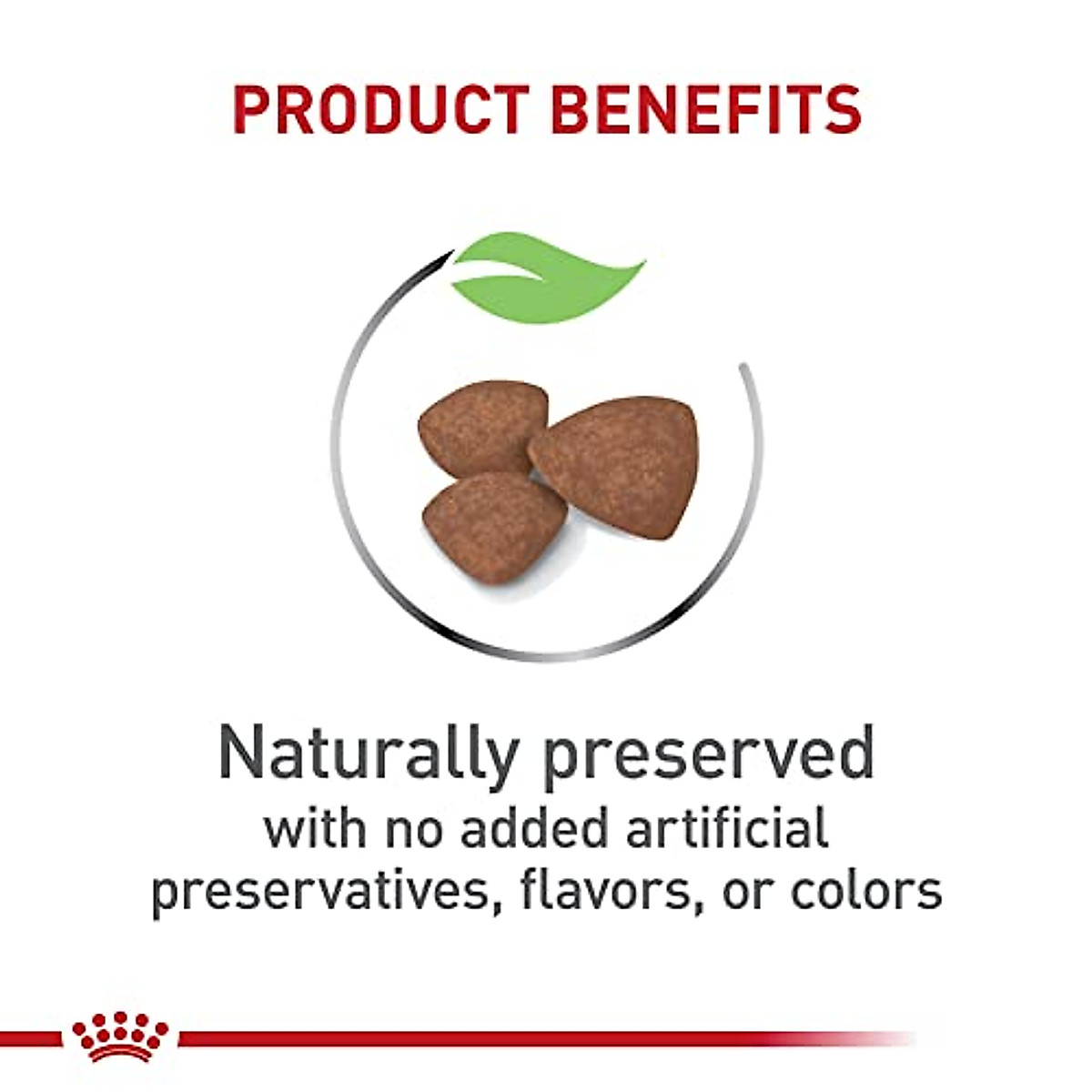 PRODUCT BENEFITS

Naturally preserved
with no added artificial preservatives, flavors, or colors